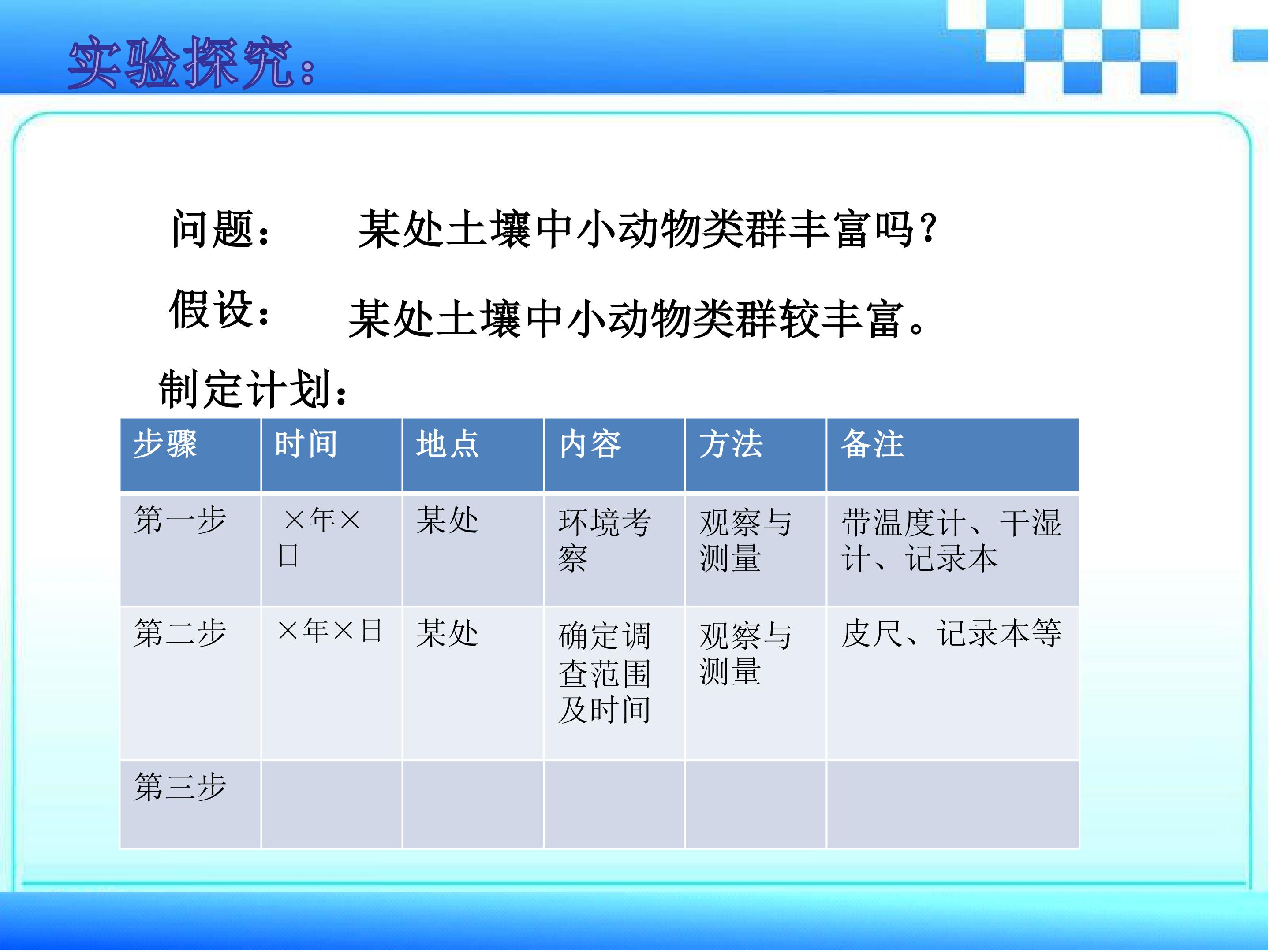 实验探究：

问题：　某处土壤中小动物类群丰富吗？

假设：　某处土壤中小动物类群较丰富。

制定计划：

| 步骤 | 时间 | 地点 | 内容 | 方法 | 备注 |
|---|---|---|---|---|---|
| 第一步 | ×年×日 | 某处 | 环境考察 | 观察与测量 | 带温度计、干湿计、记录本 |
| 第二步 | ×年×日 | 某处 | 确定调查范围及时间 | 观察与测量 | 皮尺、记录本等 |
| 第三步 | | | | | |